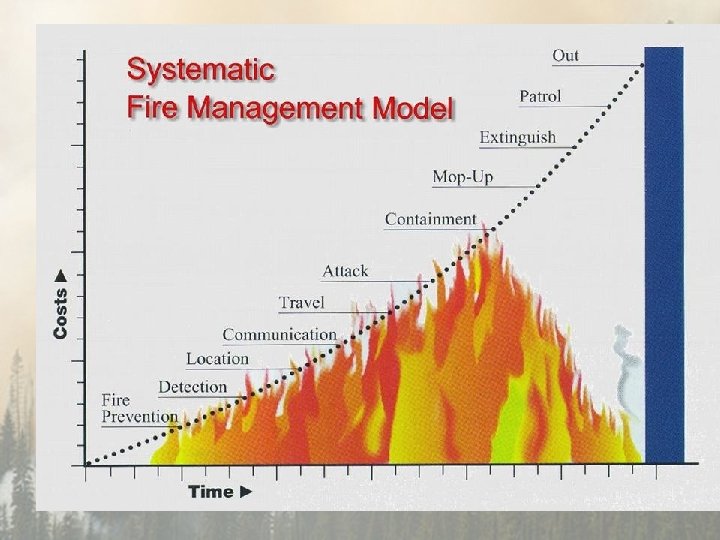 Systematic Fire Management Model

Out

Patrol

Extinguish

Mop-Up

Containment

Attack

Travel

Communication

Location

Detection

Fire Prevention

Costs ▶

Time ▶